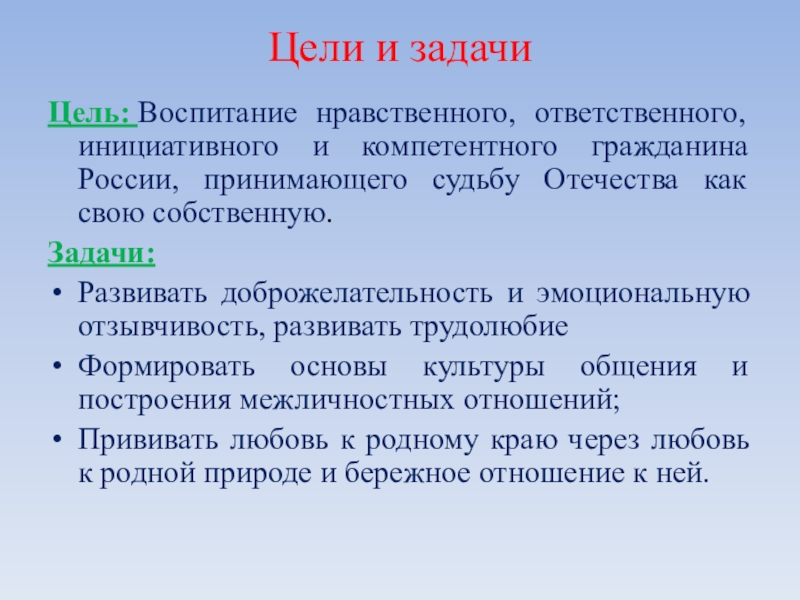 Цели и задачи

Цель: Воспитание нравственного, ответственного, инициативного и компетентного гражданина России, принимающего судьбу Отечества как свою собственную.

Задачи:

• Развивать доброжелательность и эмоциональную отзывчивость, развивать трудолюбие

• Формировать основы культуры общения и построения межличностных отношений;

• Прививать любовь к родному краю через любовь к родной природе и бережное отношение к ней.